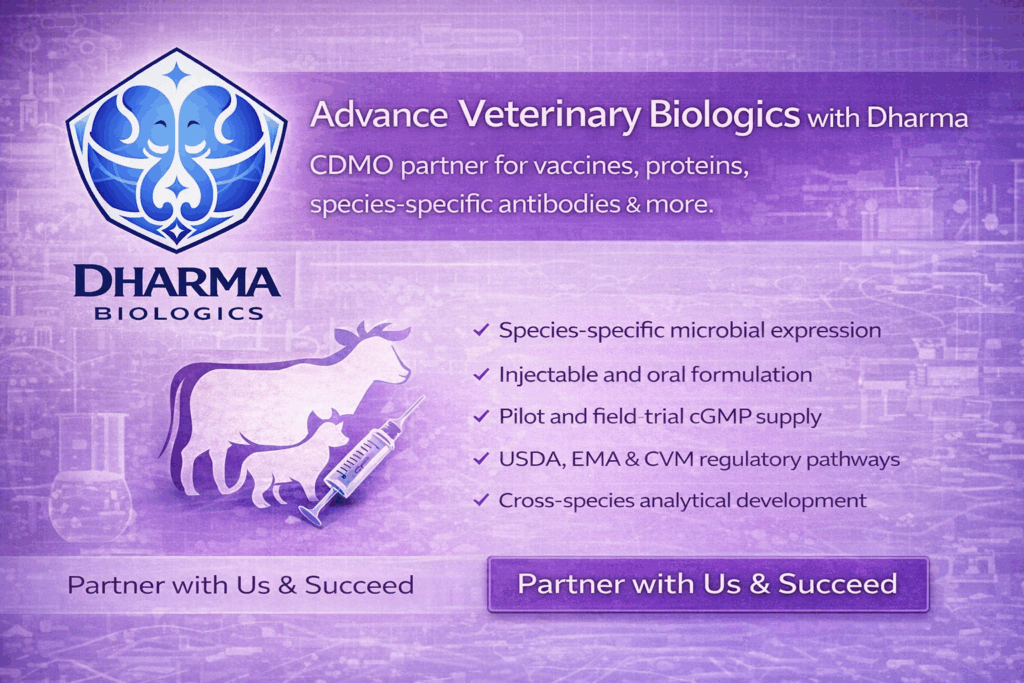 DHARMA
BIOLOGICS

Advance Veterinary Biologics with Dharma

CDMO partner for vaccines, proteins, species-specific antibodies & more.

✓ Species-specific microbial expression
✓ Injectable and oral formulation
✓ Pilot and field-trial cGMP supply
✓ USDA, EMA & CVM regulatory pathways
✓ Cross-species analytical development

Partner with Us & Succeed

Partner with Us & Succeed